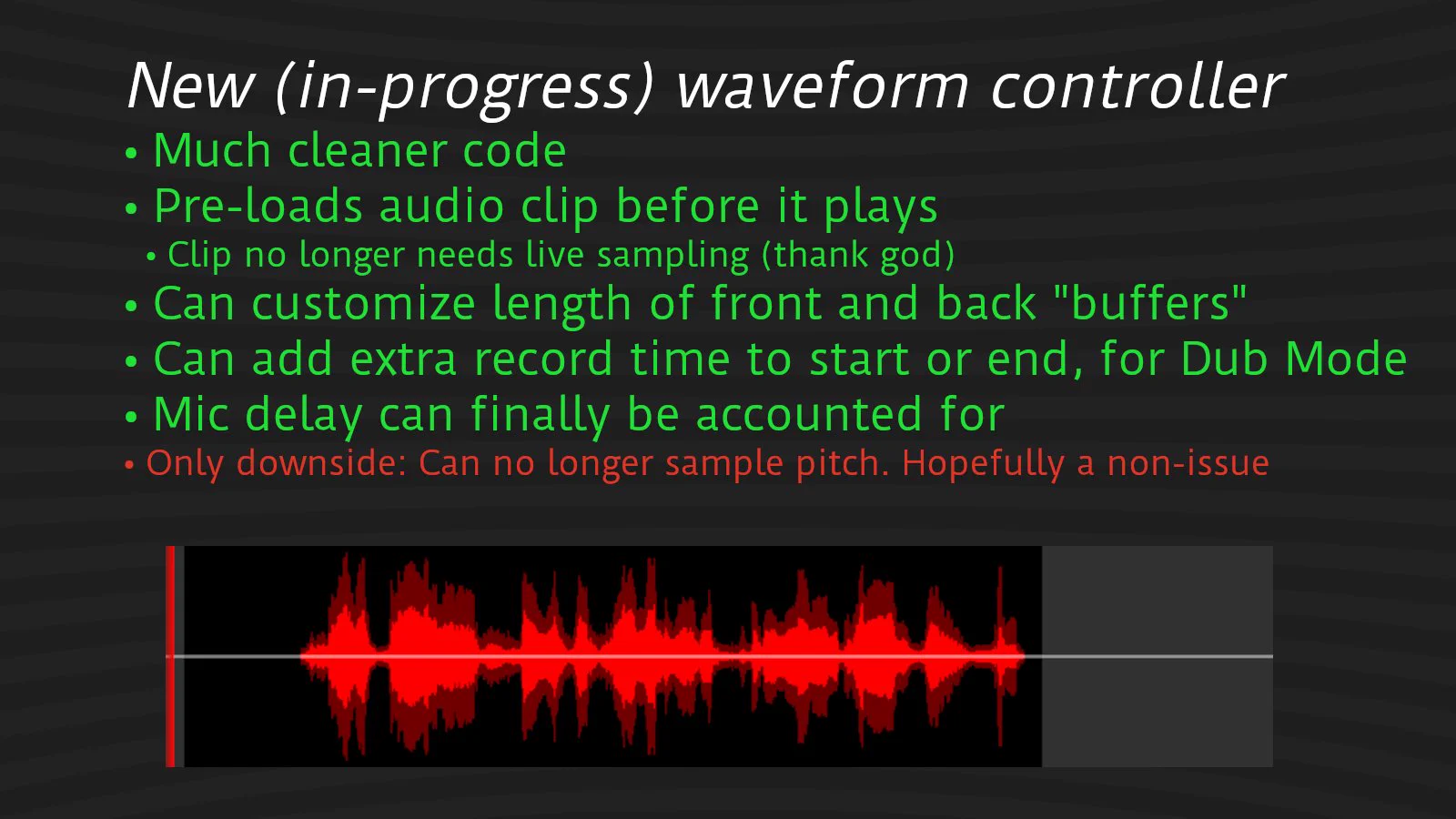 New (in-progress) waveform controller

• Much cleaner code
• Pre-loads audio clip before it plays
• Clip no longer needs live sampling (thank god)
• Can customize length of front and back "buffers"
• Can add extra record time to start or end, for Dub Mode
• Mic delay can finally be accounted for
• Only downside: Can no longer sample pitch. Hopefully a non-issue